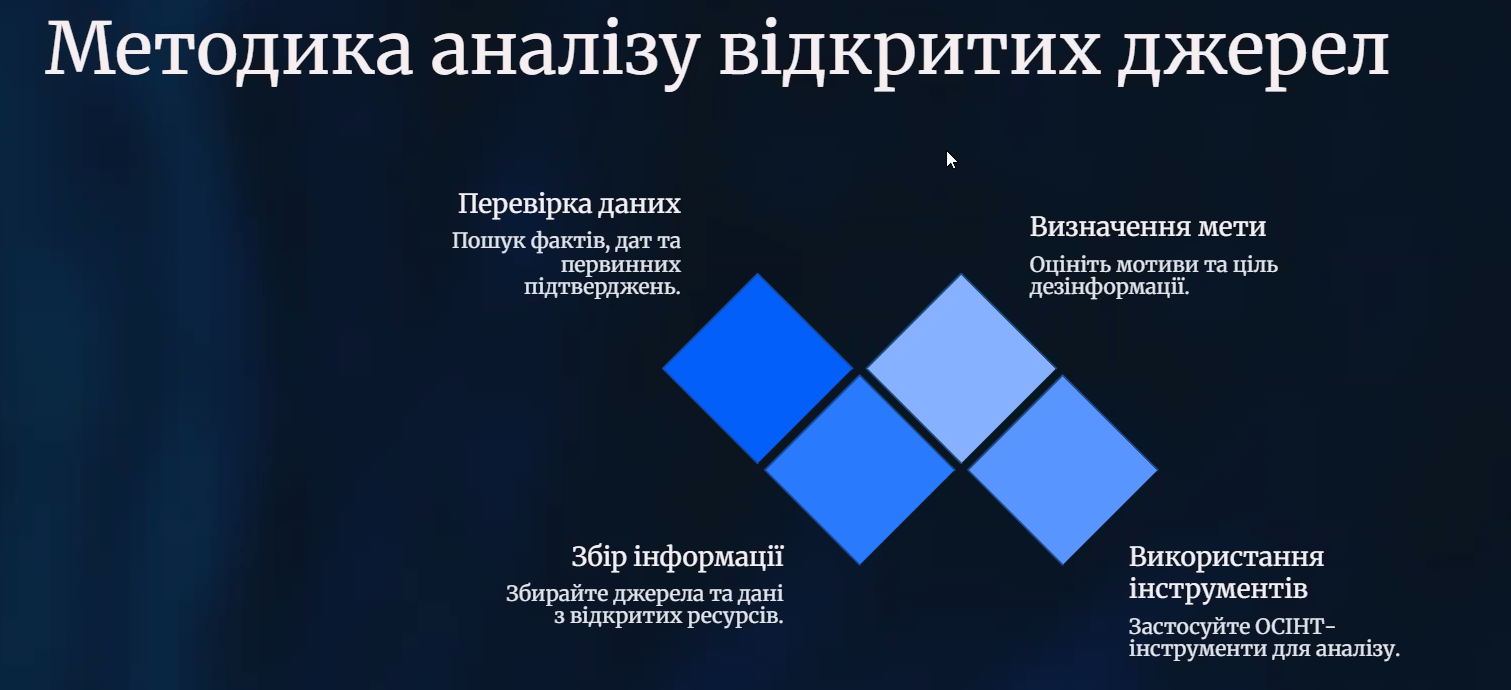 Методика аналізу відкритих джерел

Перевірка даних

Пошук фактів, дат та первинних підтверджень.

Визначення мети

Оцініть мотиви та ціль дезінформації.

Збір інформації

Збирайте джерела та дані з відкритих ресурсів.

Використання інструментів

Застосуйте ОСІНТ-інструменти для аналізу.